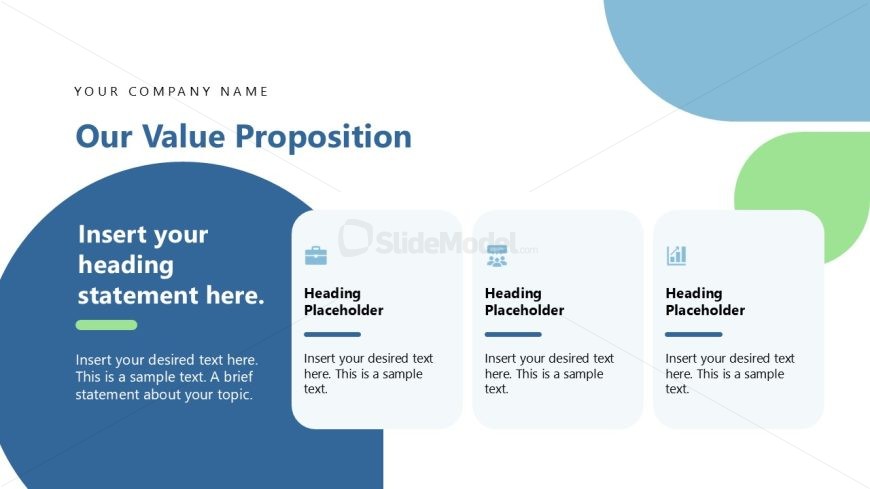 YOUR COMPANY NAME

Our Value Proposition

Insert your heading statement here.

Insert your desired text here. This is a sample text. A brief statement about your topic.

SlideModel.com

Heading Placeholder

Insert your desired text here. This is a sample text.

Heading Placeholder

Insert your desired text here. This is a sample text.

Heading Placeholder

Insert your desired text here. This is a sample text.